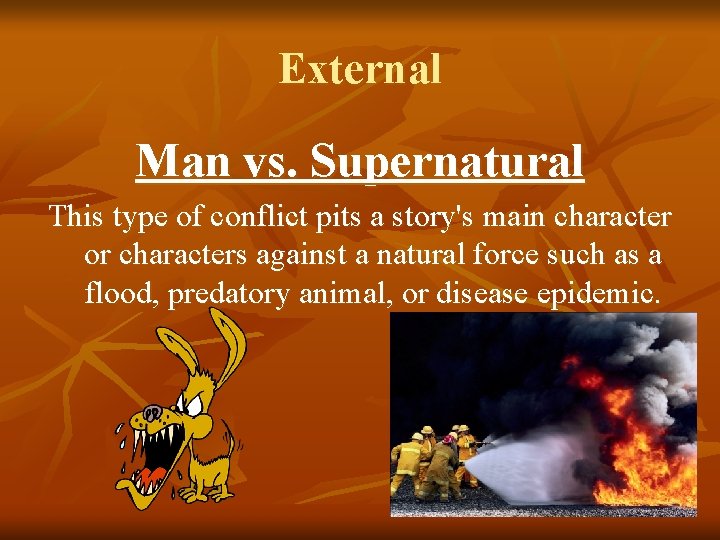 External

Man vs. Supernatural

This type of conflict pits a story's main character or characters against a natural force such as a flood, predatory animal, or disease epidemic.